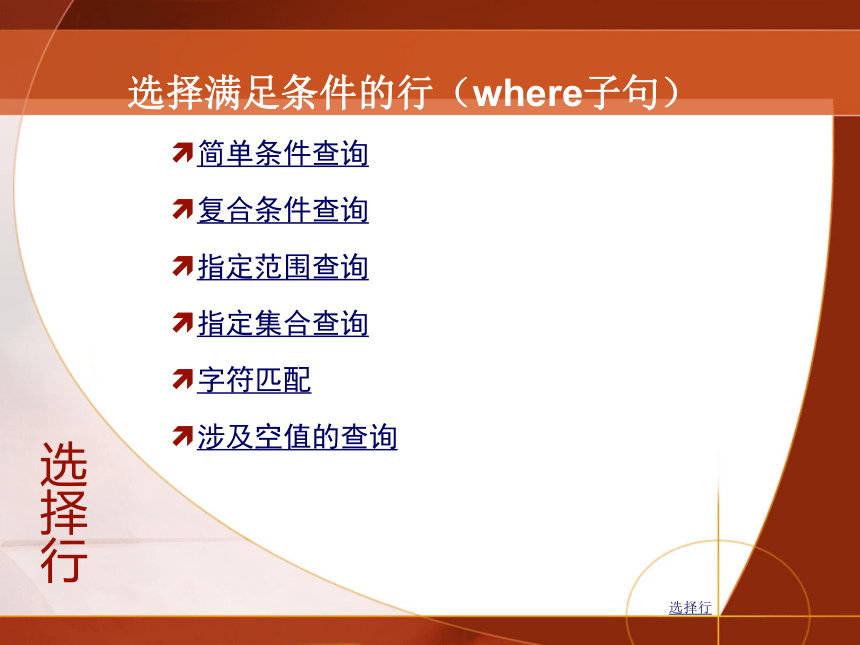 选择满足条件的行（where子句）

简单条件查询

复合条件查询

指定范围查询

指定集合查询

字符匹配

涉及空值的查询

选择行

选择行